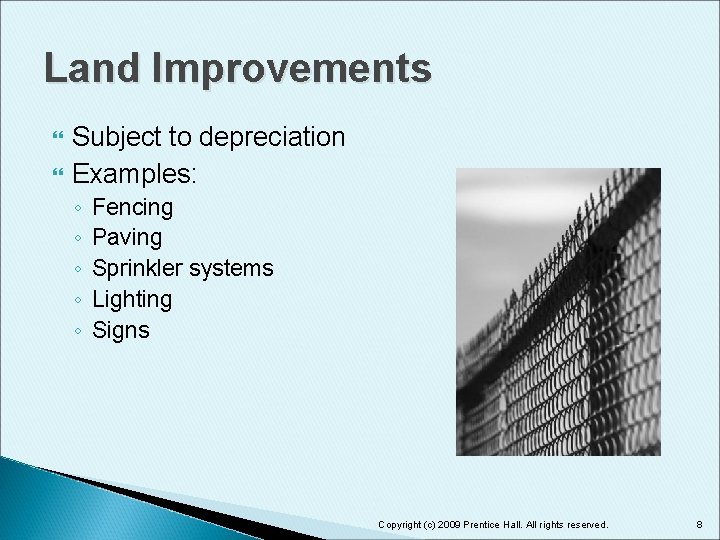 Land Improvements

Subject to depreciation
Examples:
◦ Fencing
◦ Paving
◦ Sprinkler systems
◦ Lighting
◦ Signs

Copyright (c) 2009 Prentice Hall. All rights reserved.

8